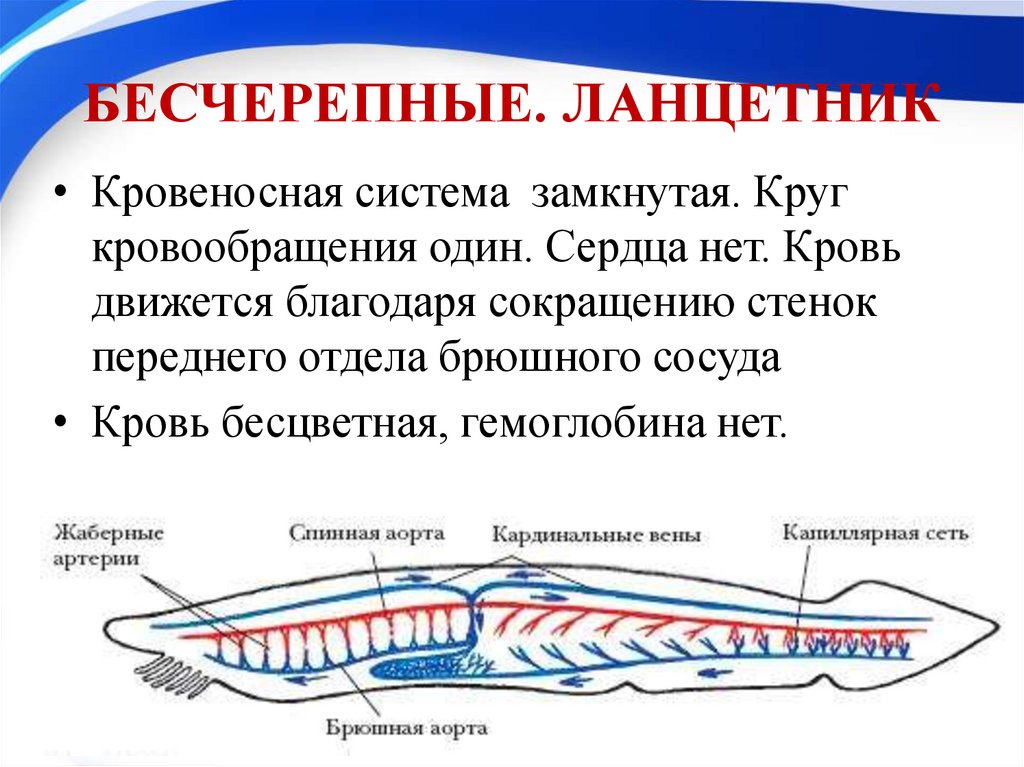 БЕСЧЕРЕПНЫЕ. ЛАНЦЕТНИК

• Кровеносная система замкнутая. Круг кровообращения один. Сердца нет. Кровь движется благодаря сокращению стенок переднего отдела брюшного сосуда

• Кровь бесцветная, гемоглобина нет.

Жаберные артерии

Спинная аорта

Кардинальные вены

Капиллярная сеть

Брюшная аорта